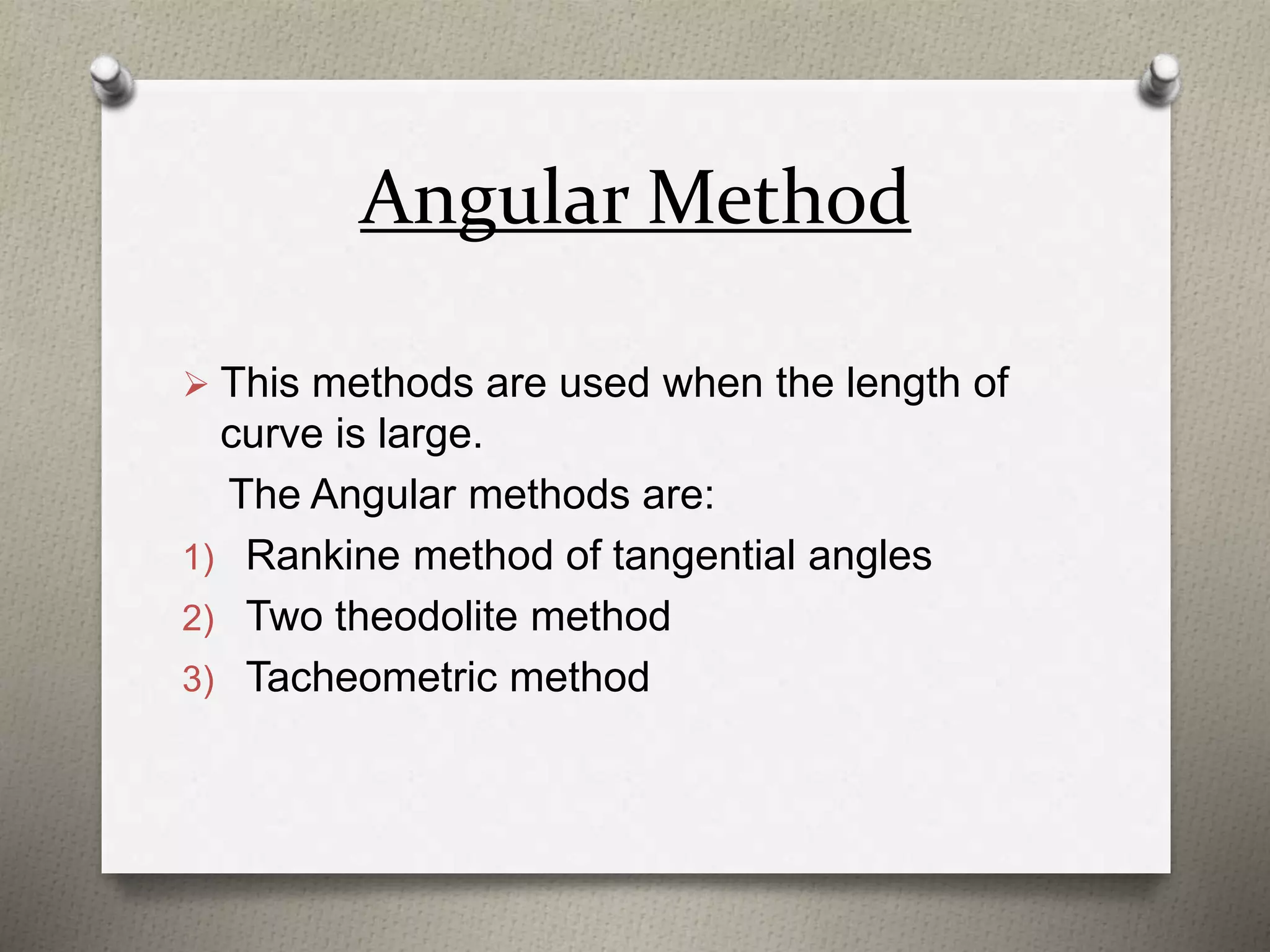 Angular Method

➢ This methods are used when the length of curve is large.

The Angular methods are:

1) Rankine method of tangential angles
2) Two theodolite method
3) Tacheometric method